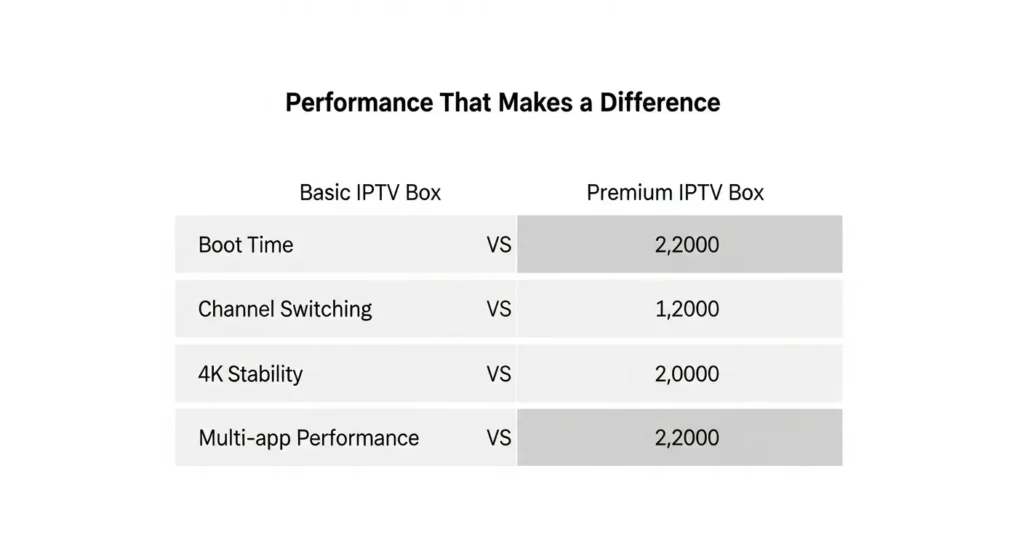 Performance That Makes a Difference

| Basic IPTV Box | | Premium IPTV Box |
|---|---|---|
| Boot Time | VS | 2,2000 |
| Channel Switching | VS | 1,2000 |
| 4K Stability | VS | 2,0000 |
| Multi-app Performance | VS | 2,2000 |